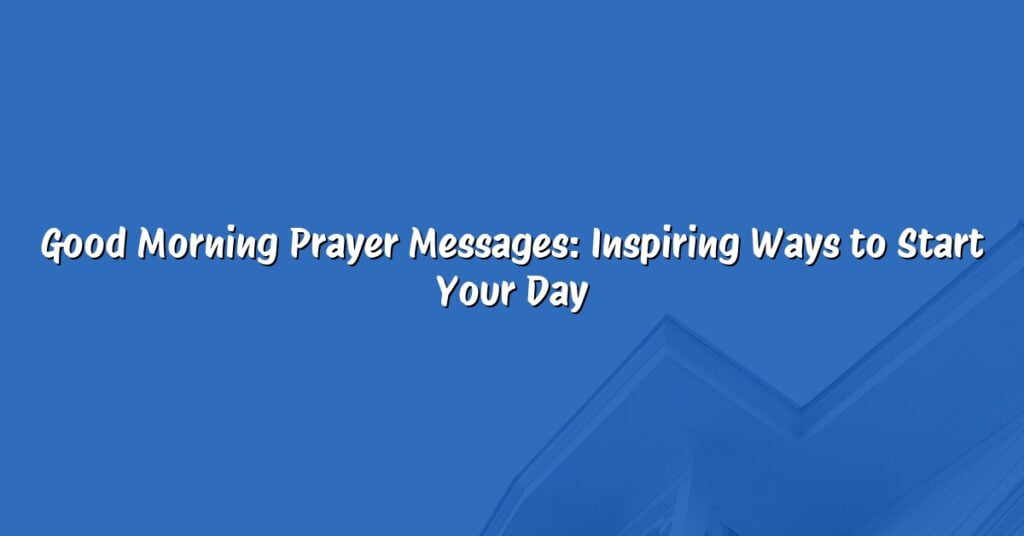 Good Morning Prayer Messages: Inspiring Ways to Start Your Day